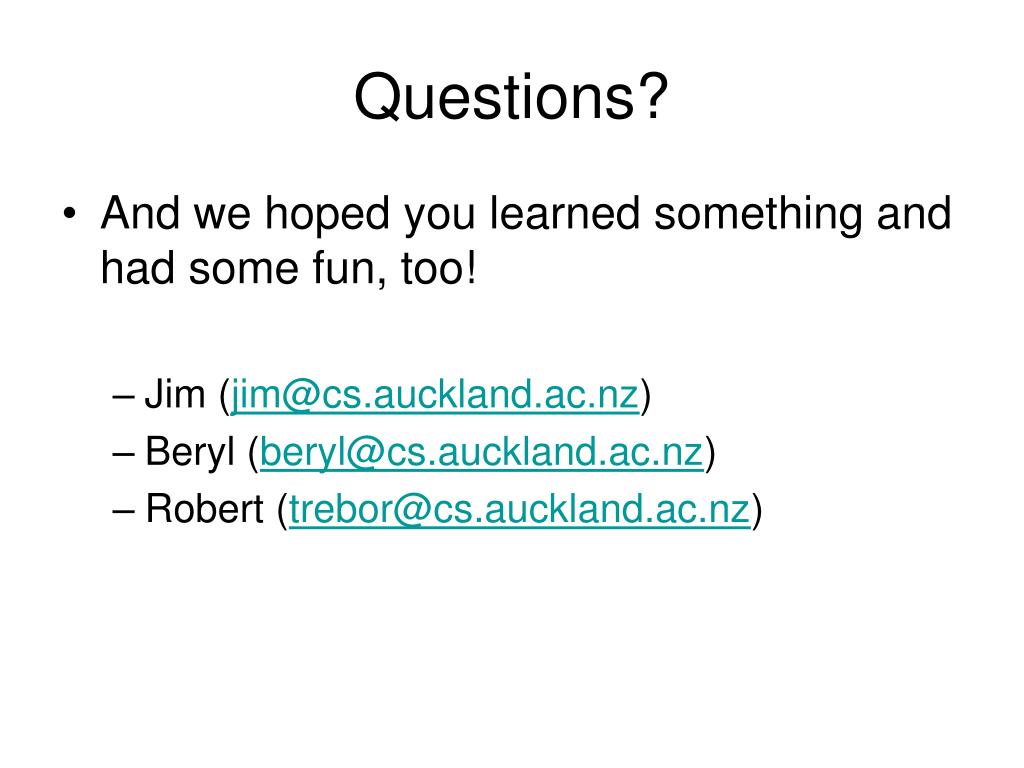 Questions?

• And we hoped you learned something and had some fun, too!

– Jim (jim@cs.auckland.ac.nz)
– Beryl (beryl@cs.auckland.ac.nz)
– Robert (trebor@cs.auckland.ac.nz)